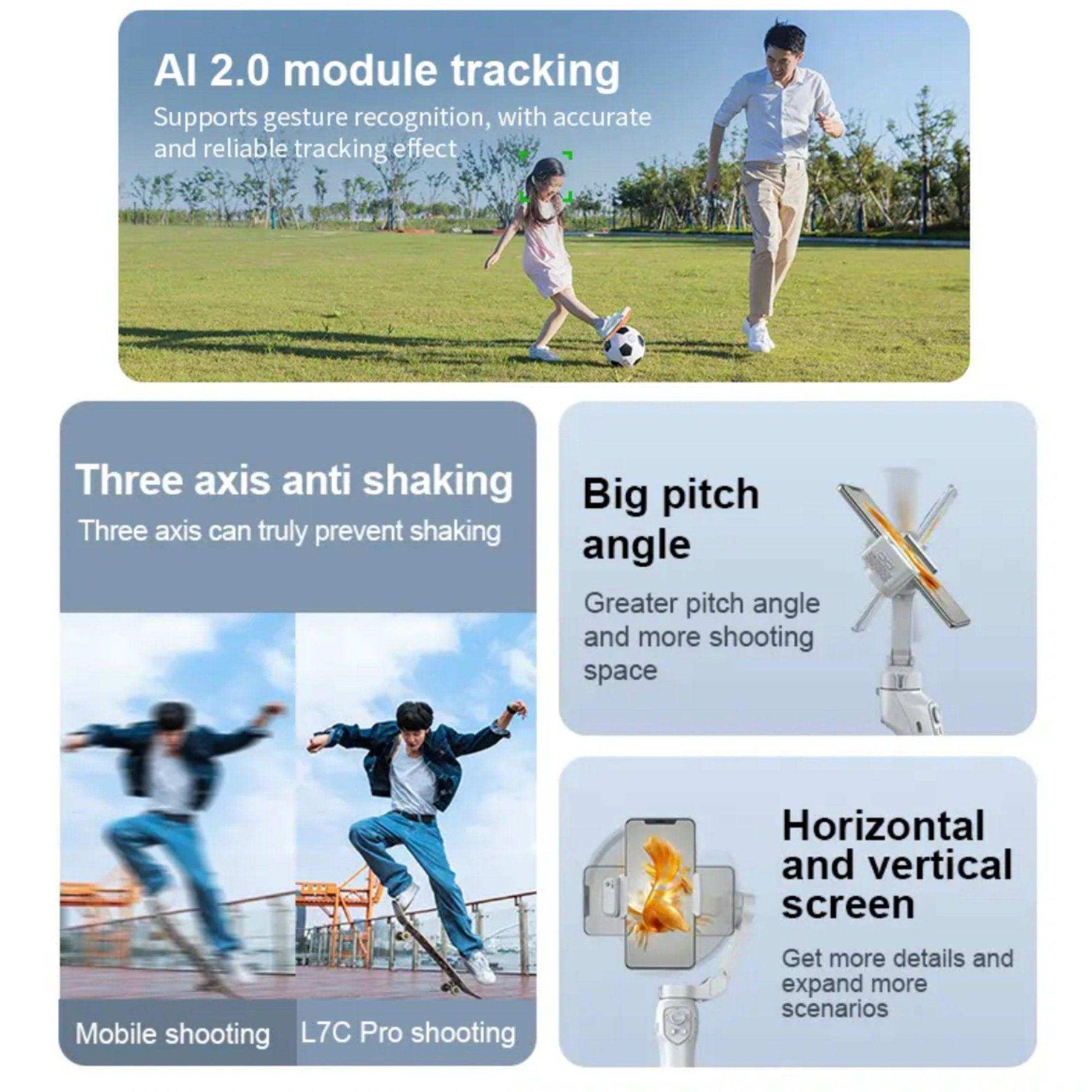 AI 2.0 module tracking

Supports gesture recognition, with accurate and reliable tracking effect

Three axis anti shaking

Three axis can truly prevent shaking

Mobile shooting

L7C Pro shooting

Big pitch angle

Greater pitch angle and more shooting space

Horizontal and vertical screen

Get more details and expand more scenarios